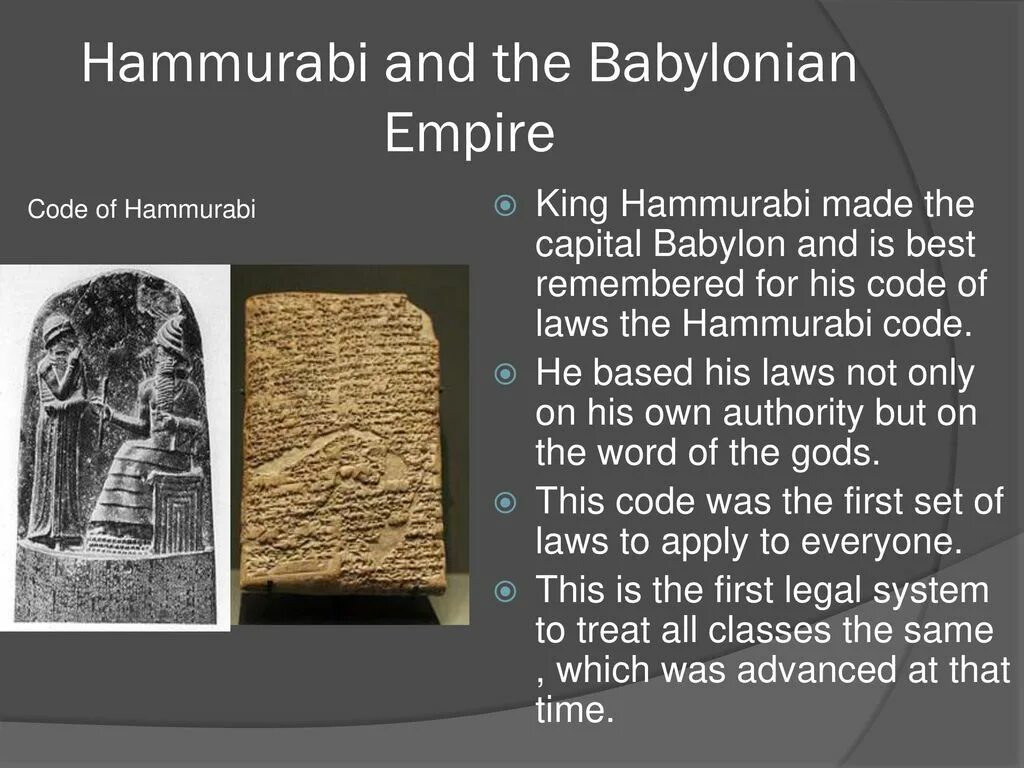 Hammurabi and the Babylonian Empire

Code of Hammurabi

King Hammurabi made the capital Babylon and is best remembered for his code of laws the Hammurabi code.

He based his laws not only on his own authority but on the word of the gods.

This code was the first set of laws to apply to everyone.

This is the first legal system to treat all classes the same , which was advanced at that time.